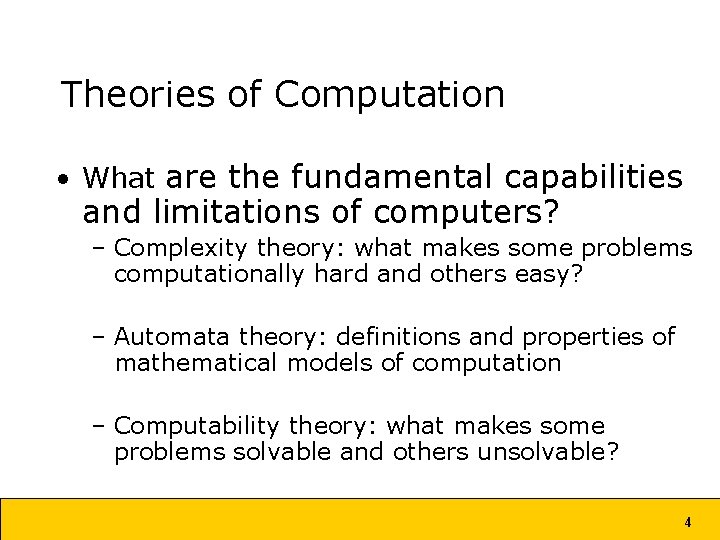 Theories of Computation

• What are the fundamental capabilities and limitations of computers?

– Complexity theory: what makes some problems computationally hard and others easy?

– Automata theory: definitions and properties of mathematical models of computation

– Computability theory: what makes some problems solvable and others unsolvable?

4